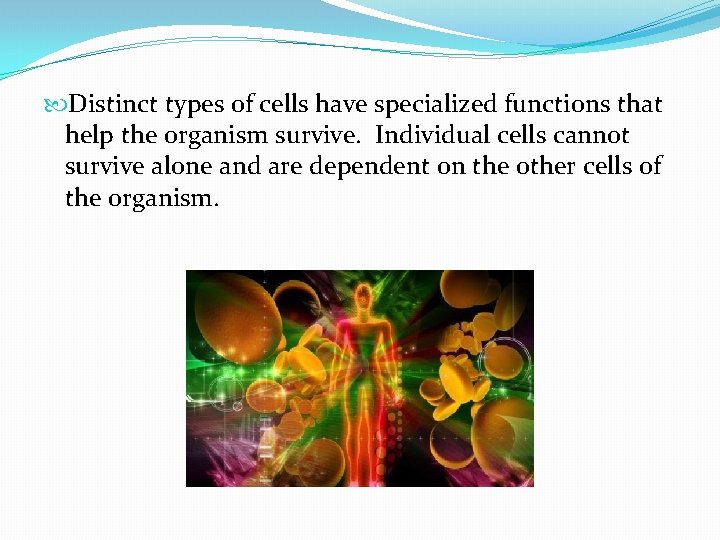 Distinct types of cells have specialized functions that help the organism survive. Individual cells cannot survive alone and are dependent on the other cells of the organism.